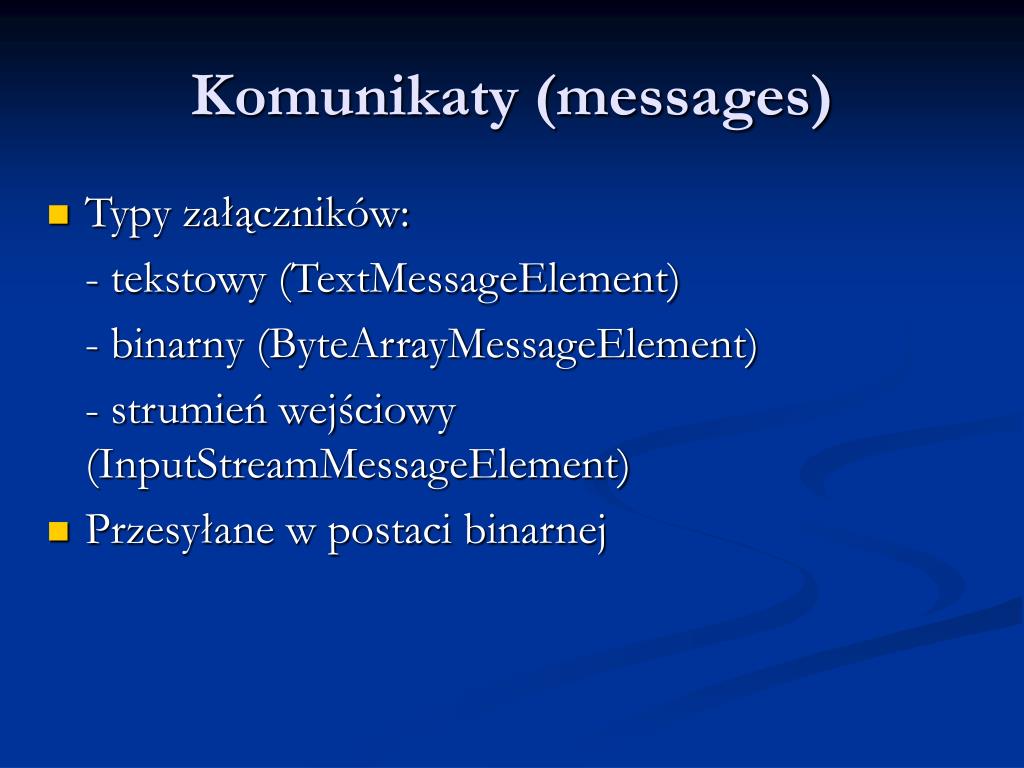 Komunikaty (messages)

Typy załączników:

- tekstowy (TextMessageElement)

- binarny (ByteArrayMessageElement)

- strumień wejściowy (InputStreamMessageElement)

Przesyłane w postaci binarnej